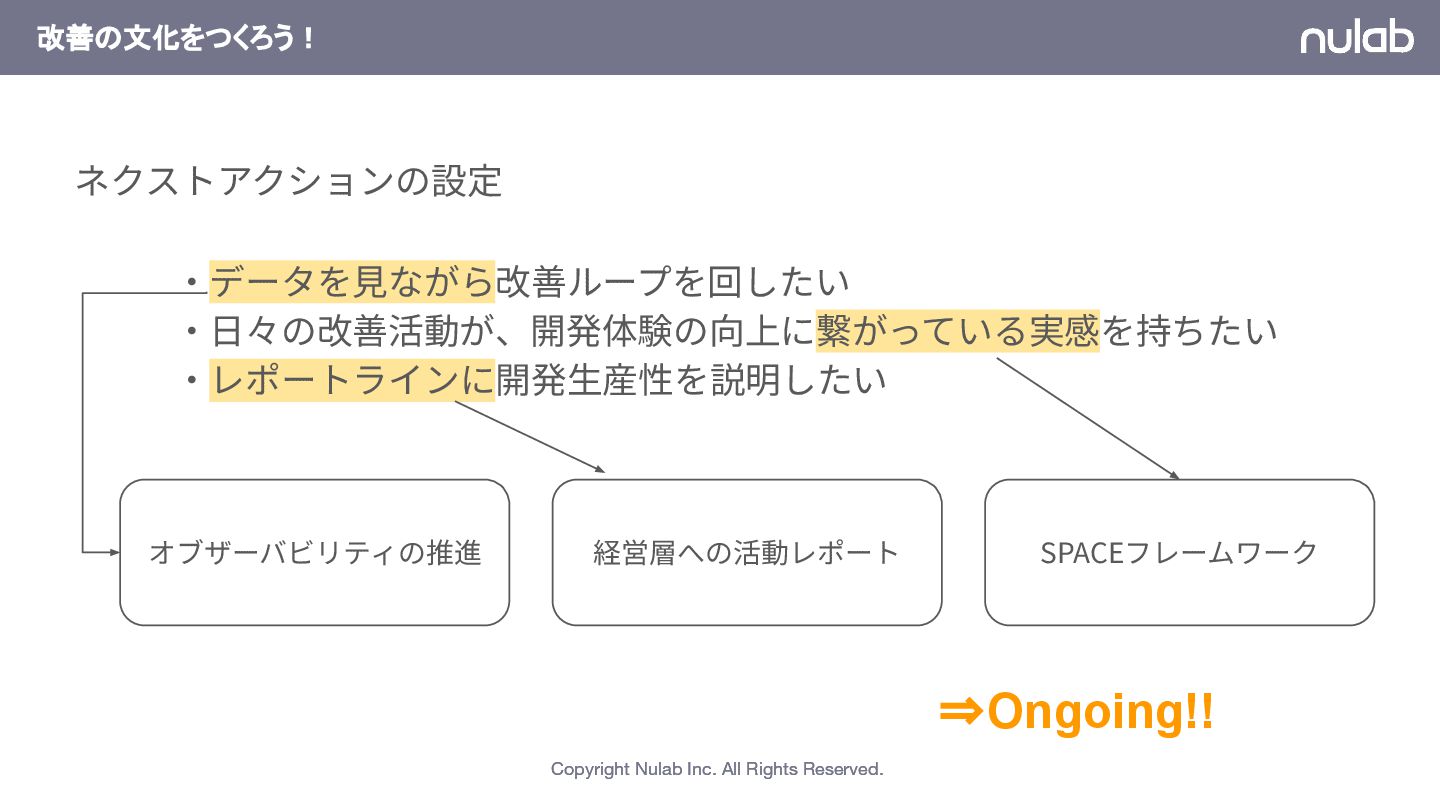 改善の文化をつくろう！

nulab

ネクストアクションの設定

・データを見ながら改善ループを回したい
・日々の改善活動が、開発体験の向上に繋がっている実感を持ちたい
・レポートラインに開発生産性を説明したい

オブザーバビリティの推進

経営層への活動レポート

SPACEフレームワーク

⇒Ongoing!!

Copyright Nulab Inc. All Rights Reserved.